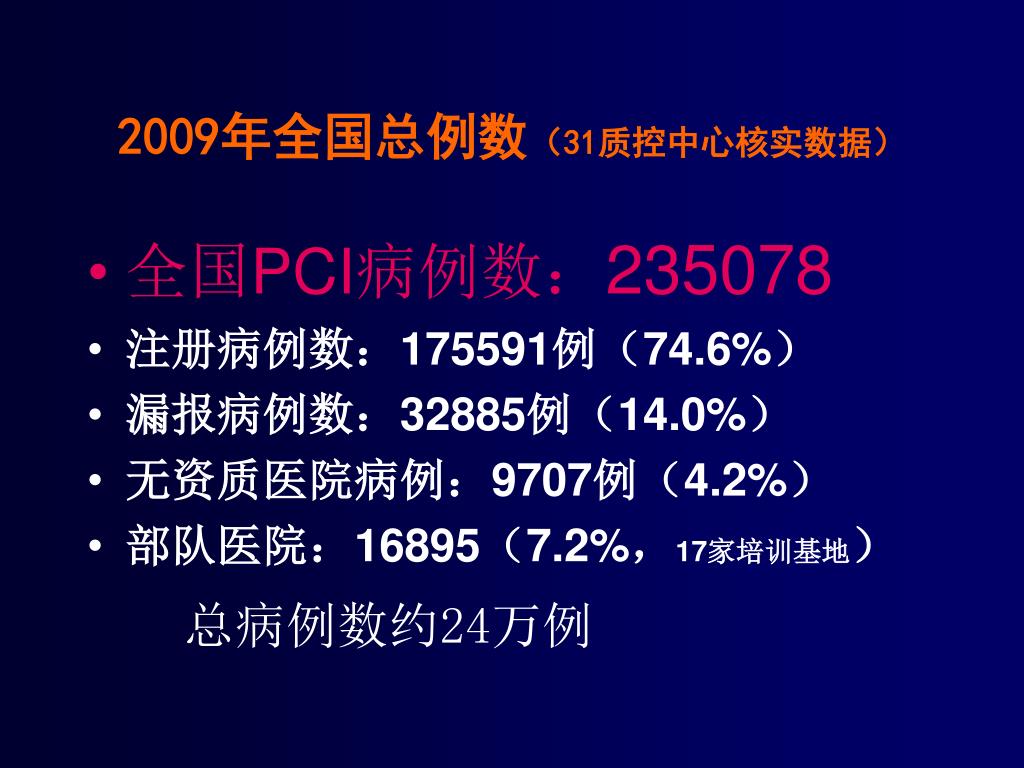 2009年全国总例数（31质控中心核实数据）

• 全国PCI病例数：235078
• 注册病例数：175591例（74.6%）
• 漏报病例数：32885例（14.0%）
• 无资质医院病例：9707例（4.2%）
• 部队医院：16895（7.2%，17家培训基地）

总病例数约24万例